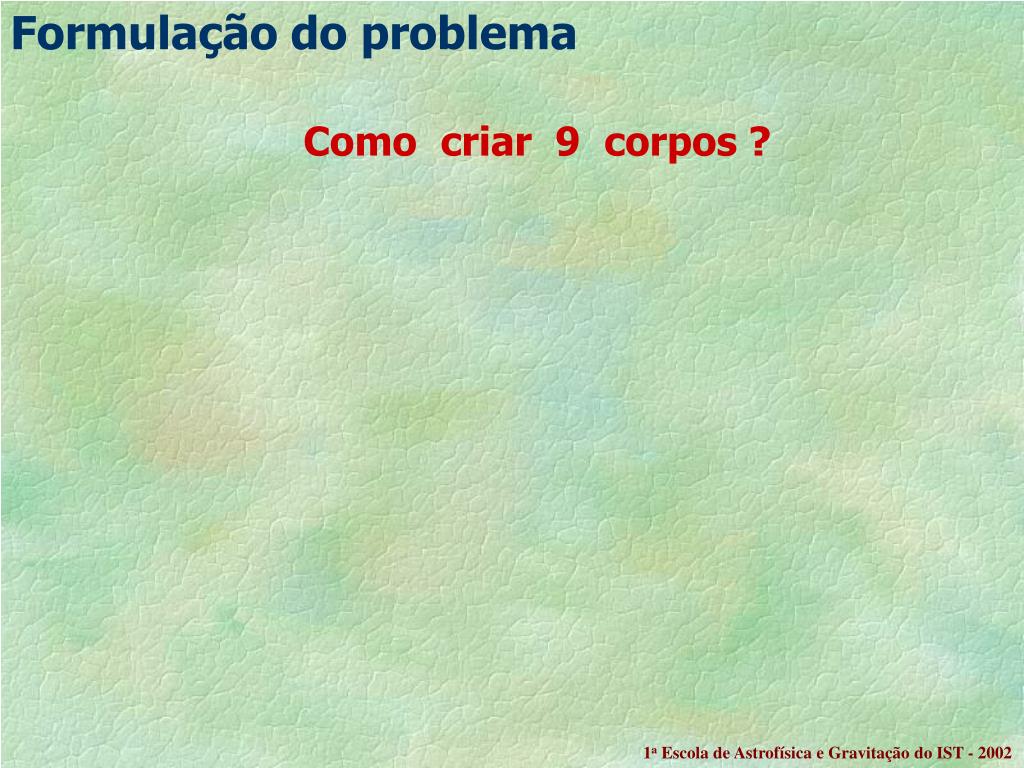 Formulação do problema

Como criar 9 corpos ?

1ª Escola de Astrofísica e Gravitação do IST - 2002